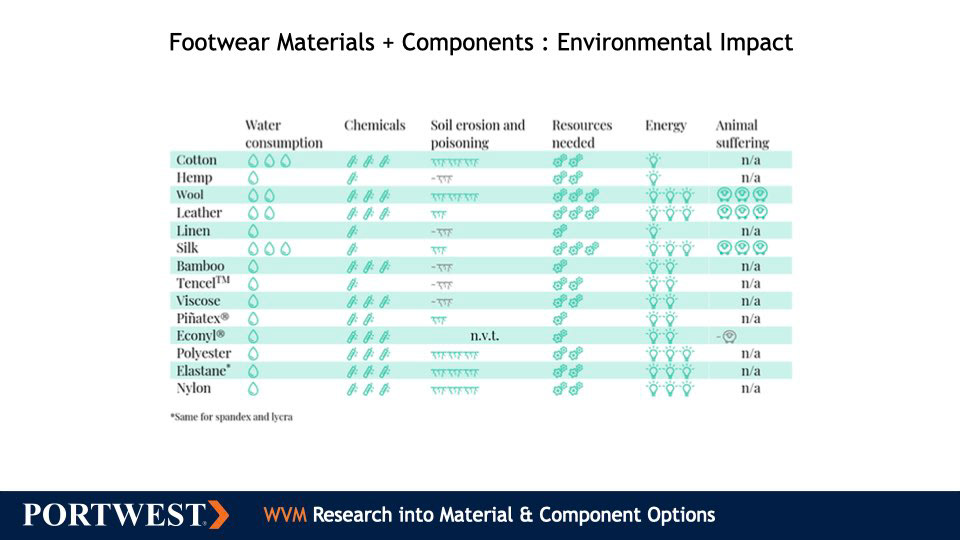 Footwear Materials + Components : Environmental Impact

| | Water consumption | Chemicals | Soil erosion and poisoning | Resources needed | Energy | Animal suffering |
|---|---|---|---|---|---|---|
| Cotton | | | | | | n/a |
| Hemp | | | - | | | n/a |
| Wool | | | | | | |
| Leather | | | | | | |
| Linen | | | - | | | n/a |
| Silk | | | | | | |
| Bamboo | | | - | | | n/a |
| Tencel™ | | | - | | | n/a |
| Viscose | | | - | | | n/a |
| Piñatex® | | | | | | n/a |
| Econyl® | | | n.v.t. | | | - |
| Polyester | | | | | | n/a |
| Elastane* | | | | | | n/a |
| Nylon | | | | | | n/a |

*Same for spandex and lycra

PORTWEST

WVM Research into Material & Component Options